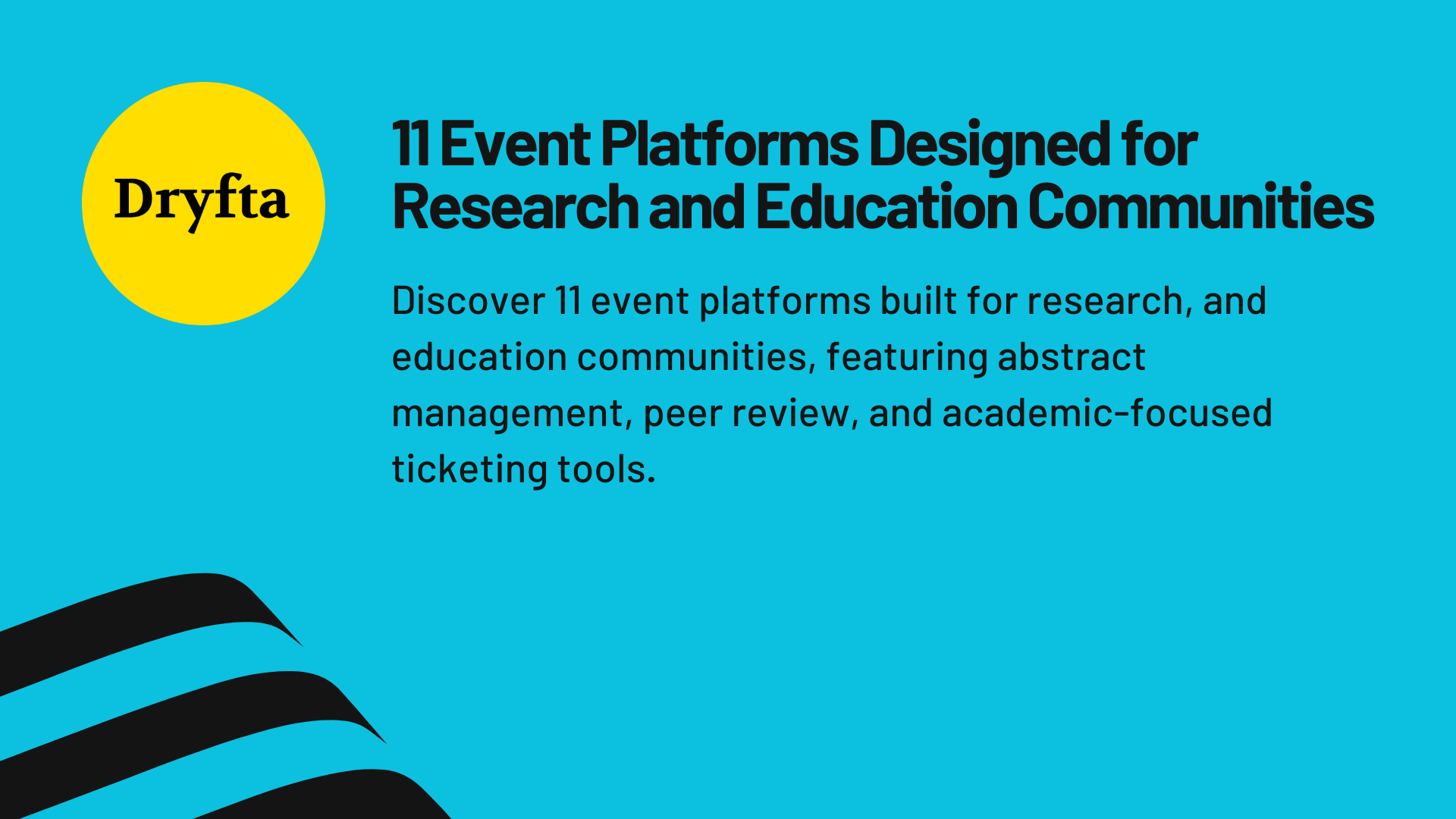 Dryfta

11 Event Platforms Designed for Research and Education Communities

Discover 11 event platforms built for research, and education communities, featuring abstract management, peer review, and academic-focused ticketing tools.